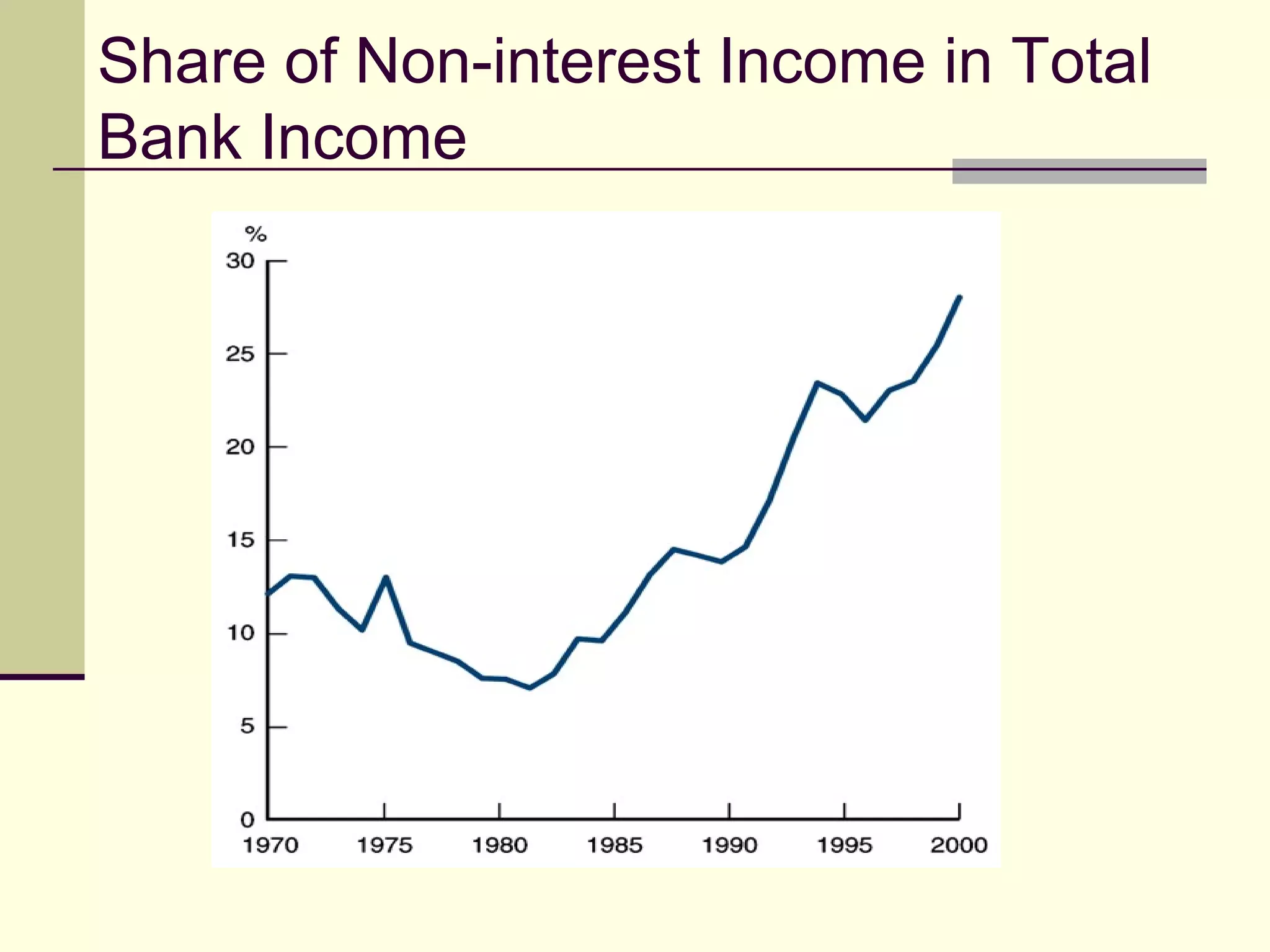 Share of Non-interest Income in Total Bank Income

%
30
25
20
15
10
5
0
1970
1975
1980
1985
1990
1995
2000